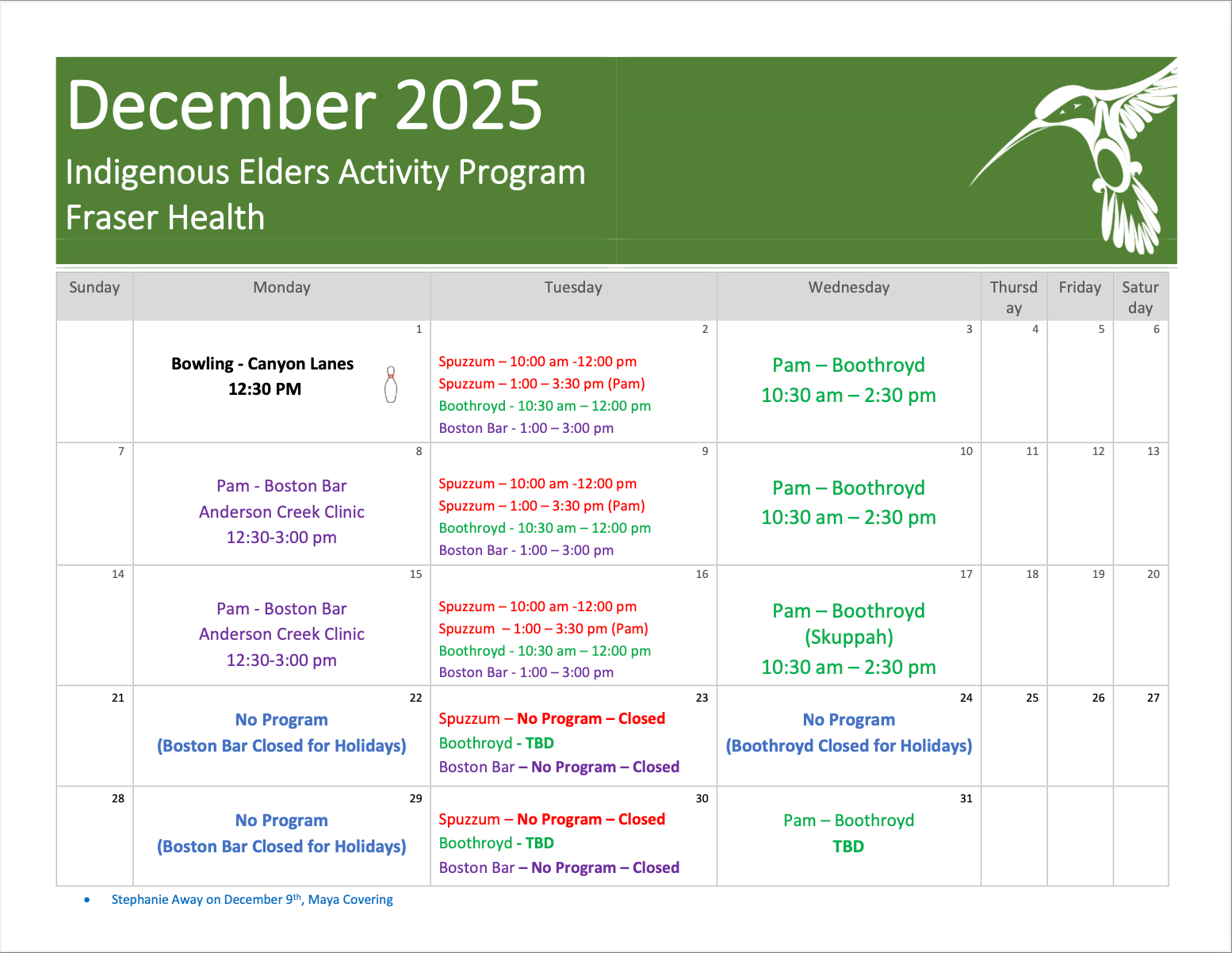 December 2025

Indigenous Elders Activity Program
Fraser Health

| Sunday | Monday | Tuesday | Wednesday | Thursday | Friday | Saturday |
|---|---|---|---|---|---|---|
| | 1 Bowling - Canyon Lanes 12:30 PM | 2 Spuzzum – 10:00 am -12:00 pm Spuzzum – 1:00 – 3:30 pm (Pam) Boothroyd - 10:30 am – 12:00 pm Boston Bar - 1:00 – 3:00 pm | 3 Pam – Boothroyd 10:30 am – 2:30 pm | 4 | 5 | 6 |
| 7 | 8 Pam - Boston Bar Anderson Creek Clinic 12:30-3:00 pm | 9 Spuzzum – 10:00 am -12:00 pm Spuzzum – 1:00 – 3:30 pm (Pam) Boothroyd - 10:30 am – 12:00 pm Boston Bar - 1:00 – 3:00 pm | 10 Pam – Boothroyd 10:30 am – 2:30 pm | 11 | 12 | 13 |
| 14 | 15 Pam - Boston Bar Anderson Creek Clinic 12:30-3:00 pm | 16 Spuzzum – 10:00 am -12:00 pm Spuzzum – 1:00 – 3:30 pm (Pam) Boothroyd - 10:30 am – 12:00 pm Boston Bar - 1:00 – 3:00 pm | 17 Pam – Boothroyd (Skuppah) 10:30 am – 2:30 pm | 18 | 19 | 20 |
| 21 | 22 No Program (Boston Bar Closed for Holidays) | 23 Spuzzum – No Program – Closed Boothroyd - TBD Boston Bar – No Program – Closed | 24 No Program (Boothroyd Closed for Holidays) | 25 | 26 | 27 |
| 28 | 29 No Program (Boston Bar Closed for Holidays) | 30 Spuzzum – No Program – Closed Boothroyd - TBD Boston Bar – No Program – Closed | 31 Pam – Boothroyd TBD | | | |

• Stephanie Away on December 9$^{th}$, Maya Covering